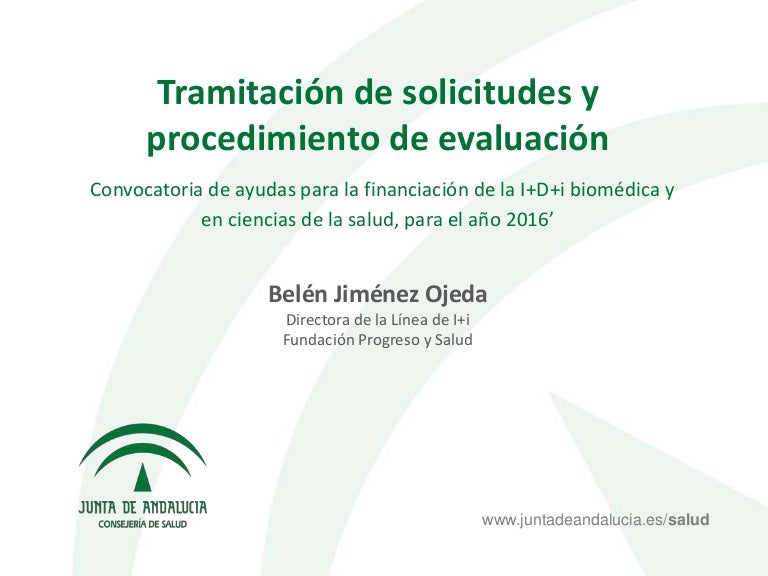 Tramitación de solicitudes y procedimiento de evaluación

Convocatoria de ayudas para la financiación de la I+D+i biomédica y en ciencias de la salud, para el año 2016’

Belén Jiménez Ojeda
Directora de la Línea de I+i
Fundación Progreso y Salud

JUNTA DE ANDALUCIA
CONSEJERÍA DE SALUD

www.juntadeandalucia.es/salud